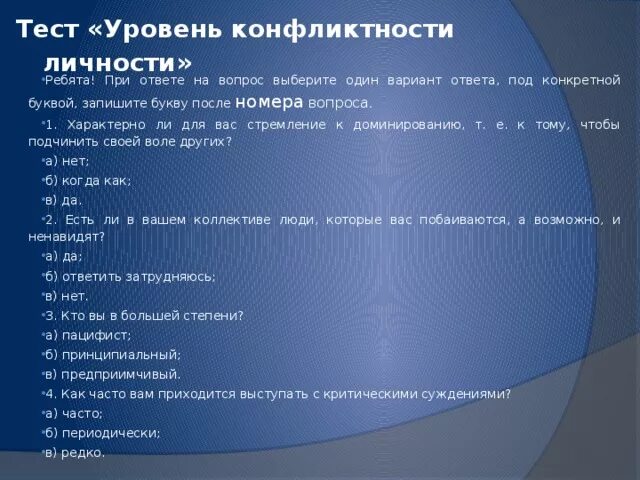 Тест «Уровень конфликтности личности»

Ребята! При ответе на вопрос выберите один вариант ответа, под конкретной буквой, запишите букву после номера вопроса.

1. Характерно ли для вас стремление к доминированию, т. е. к тому, чтобы подчинить своей воле других?

а) нет;

б) когда как;

в) да.

2. Есть ли в вашем коллективе люди, которые вас побаиваются, а возможно, и ненавидят?

а) да;

б) ответить затрудняюсь;

в) нет.

3. Кто вы в большей степени?

а) пацифист;

б) принципиальный;

в) предприимчивый.

4. Как часто вам приходится выступать с критическими суждениями?

а) часто;

б) периодически;

в) редко.